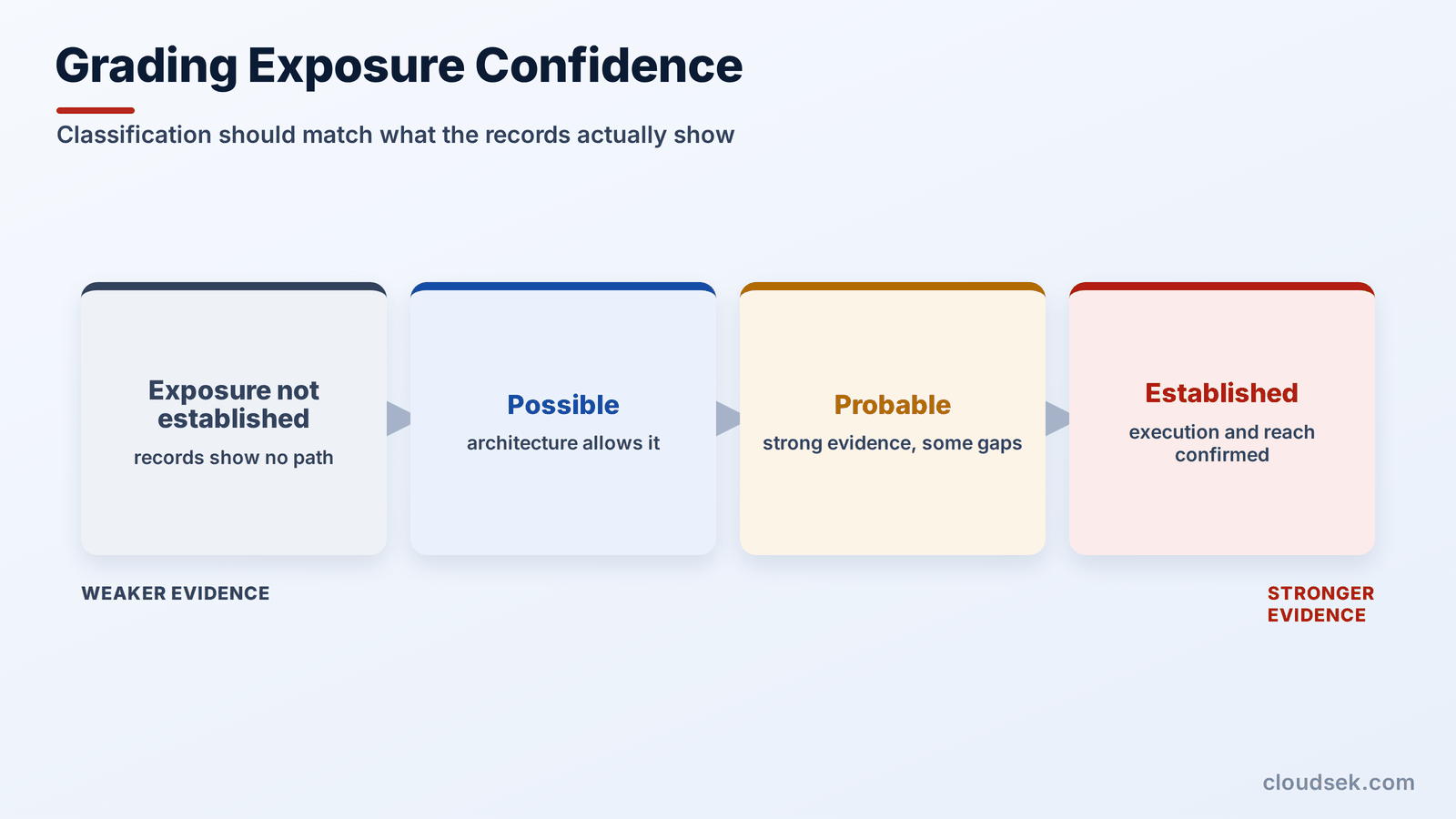 Grading Exposure Confidence

Classification should match what the records actually show

Exposure not established
records show no path

Possible
architecture allows it

Probable
strong evidence, some gaps

Established
execution and reach confirmed

WEAKER EVIDENCE

STRONGER EVIDENCE

cloudsek.com